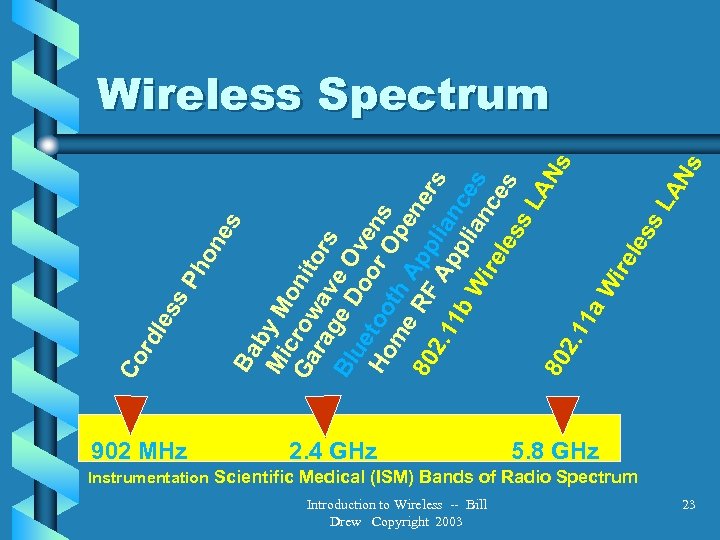 Wireless Spectrum

Cordless Phones

Baby Monitors
Microwave Ovens
Garage Door Openers
Bluetooth Appliances
Home RF Appliances
802.11b Wireless LANs

802.11a Wireless LANs

902 MHz
2.4 GHz
5.8 GHz

Instrumentation Scientific Medical (ISM) Bands of Radio Spectrum

Introduction to Wireless -- Bill Drew Copyright 2003

23